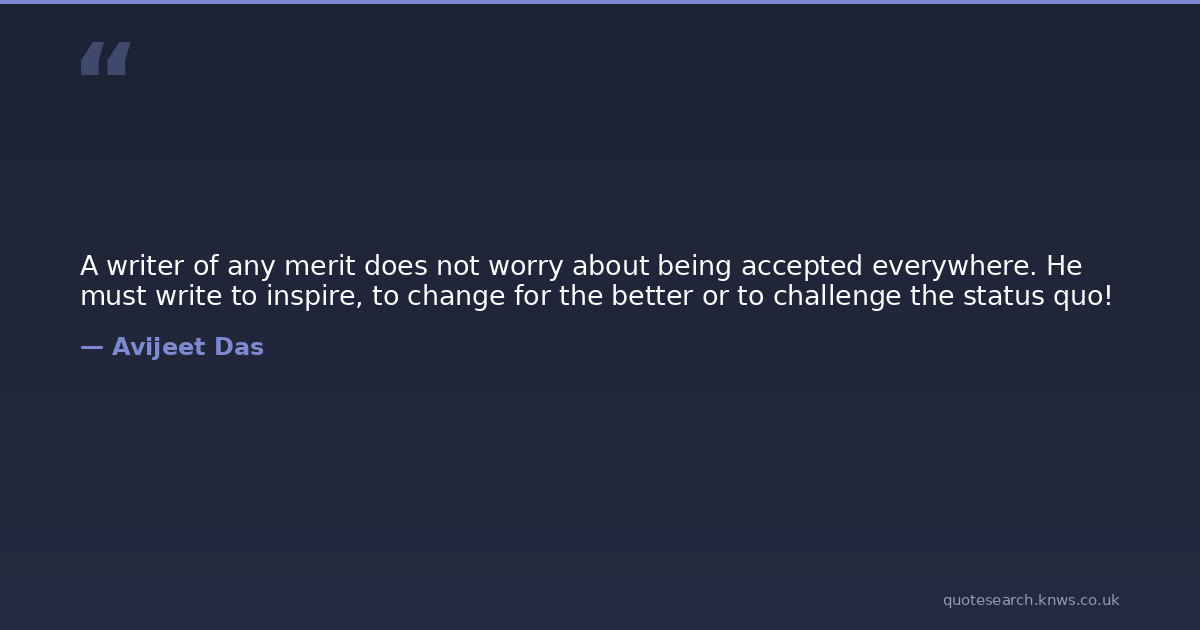 “

A writer of any merit does not worry about being accepted everywhere. He must write to inspire, to change for the better or to challenge the status quo!

— Avijeet Das

quotesearch.knws.co.uk